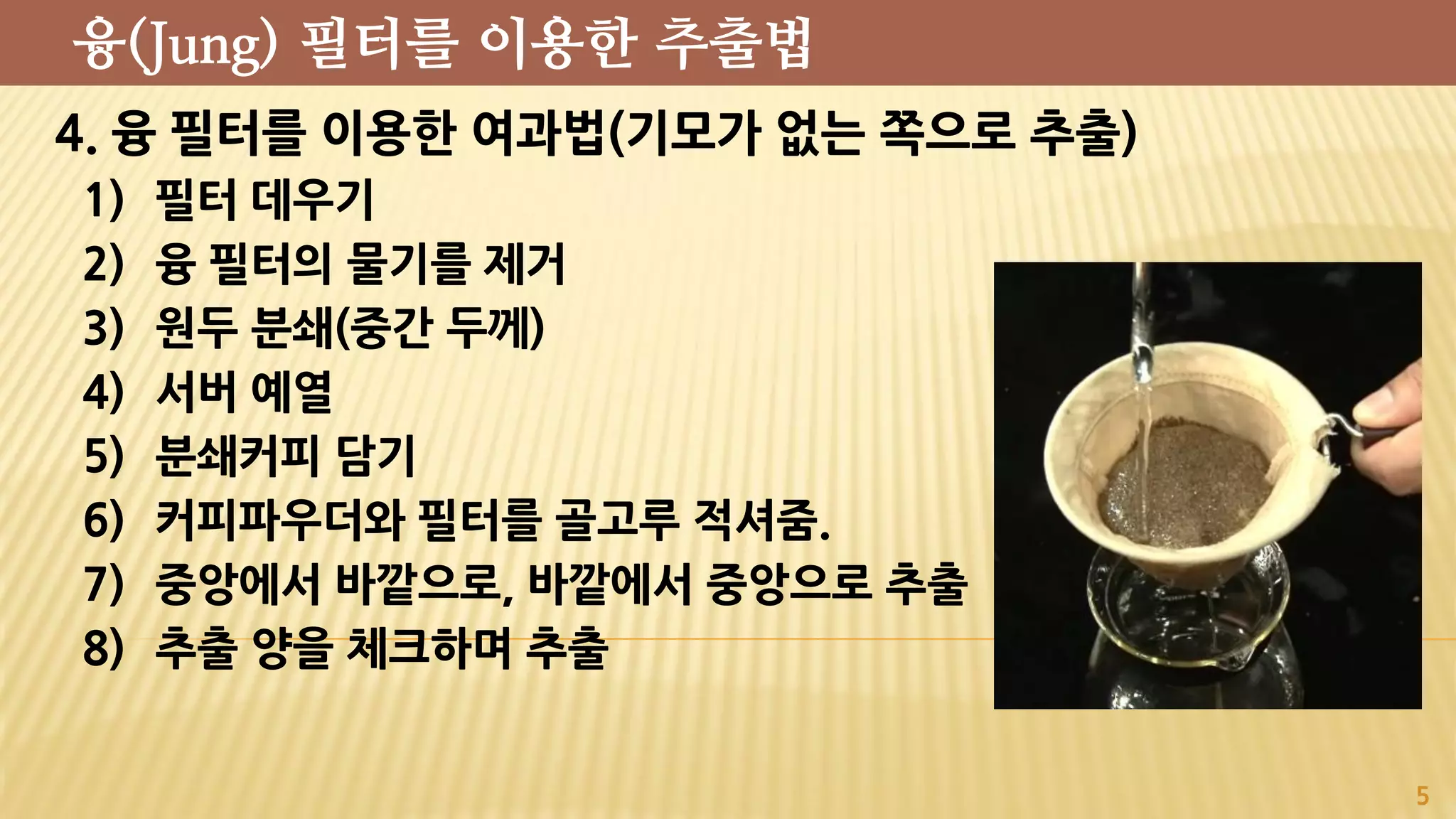 융(Jung) 필터를 이용한 추출법

4. 융 필터를 이용한 여과법(기모가 없는 쪽으로 추출)

1) 필터 데우기
2) 융 필터의 물기를 제거
3) 원두 분쇄(중간 두께)
4) 서버 예열
5) 분쇄커피 담기
6) 커피파우더와 필터를 골고루 적셔줌.
7) 중앙에서 바깥으로, 바깥에서 중앙으로 추출
8) 추출 양을 체크하며 추출

5